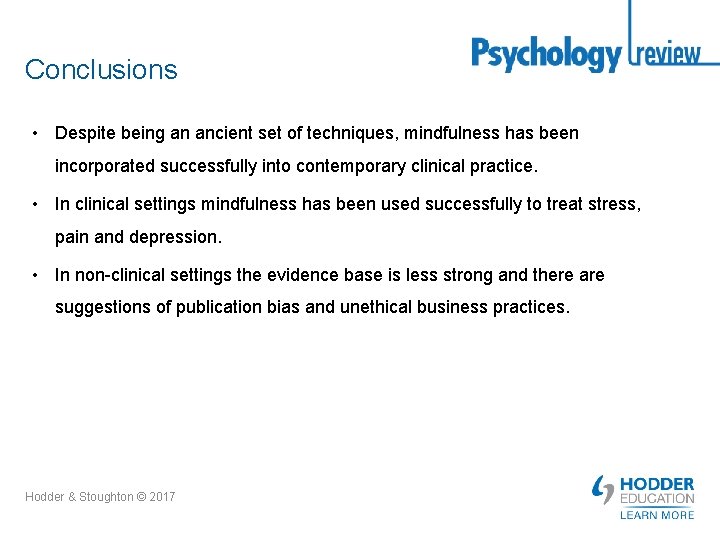 Psychology review

Conclusions

• Despite being an ancient set of techniques, mindfulness has been incorporated successfully into contemporary clinical practice.

• In clinical settings mindfulness has been used successfully to treat stress, pain and depression.

• In non-clinical settings the evidence base is less strong and there are suggestions of publication bias and unethical business practices.

Hodder & Stoughton © 2017

HODDER EDUCATION
LEARN MORE